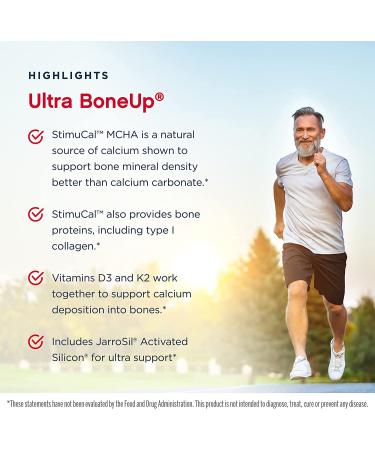 HIGHLIGHTS

Ultra BoneUp®

StimuCal™ MCHA is a natural source of calcium shown to support bone mineral density better than calcium carbonate.*

StimuCal™ also provides bone proteins, including type I collagen.*

Vitamins D3 and K2 work together to support calcium deposition into bones.*

Includes JarroSil® Activated Silicon® for ultra support*

*These statements have not been evaluated by the Food and Drug Administration. This product is not intended to diagnose, treat, cure or prevent any disease.